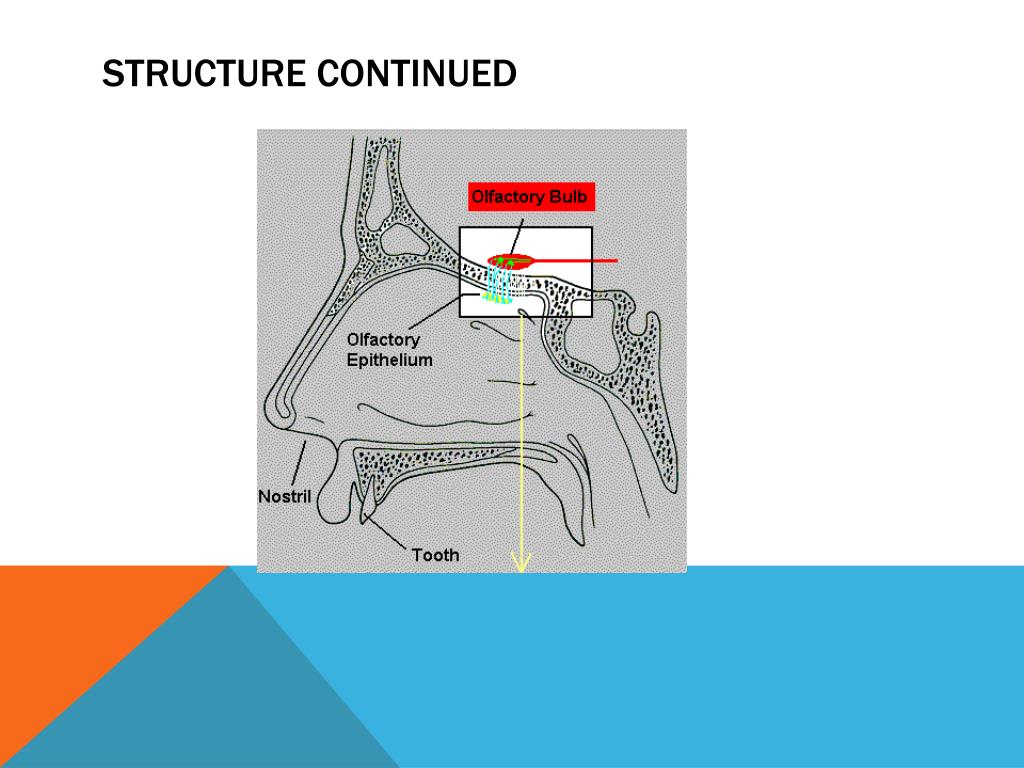 STRUCTURE CONTINUED

Olfactory Bulb

Olfactory Epithelium

Nostril

Tooth